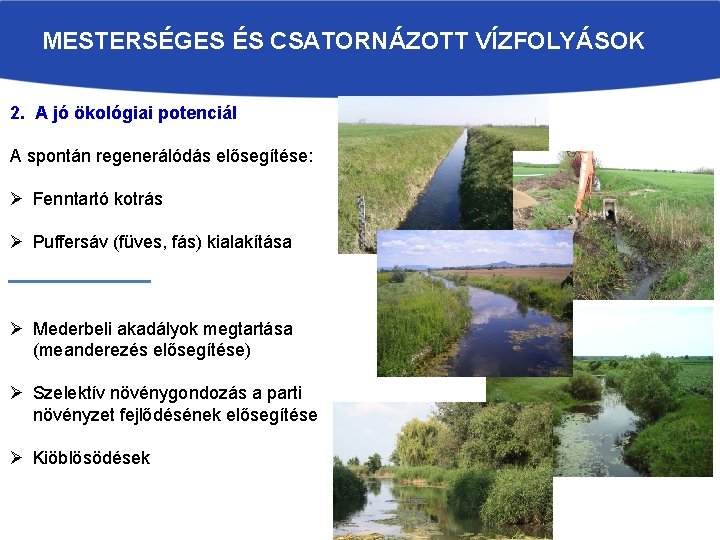 MESTERSÉGES ÉS CSATORNÁZOTT VÍZFOLYÁSOK

2. A jó ökológiai potenciál

A spontán regenerálódás elősegítése:

➢ Fenntartó kotrás

➢ Puffersáv (füves, fás) kialakítása

➢ Mederbeli akadályok megtartása (meanderezés elősegítése)

➢ Szelektív növénygondozás a parti növényzet fejlődésének elősegítése

➢ Kiöblösödések